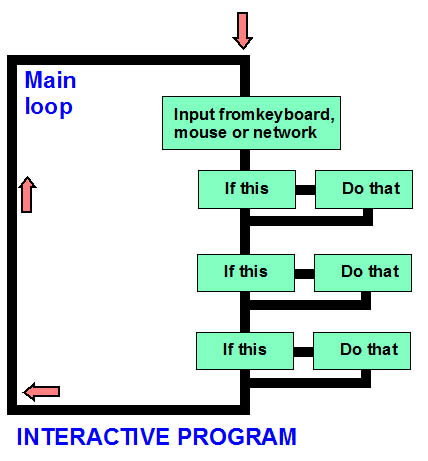 Main loop

Input fromkeyboard, mouse or network

If this

Do that

If this

Do that

If this

Do that

INTERACTIVE PROGRAM